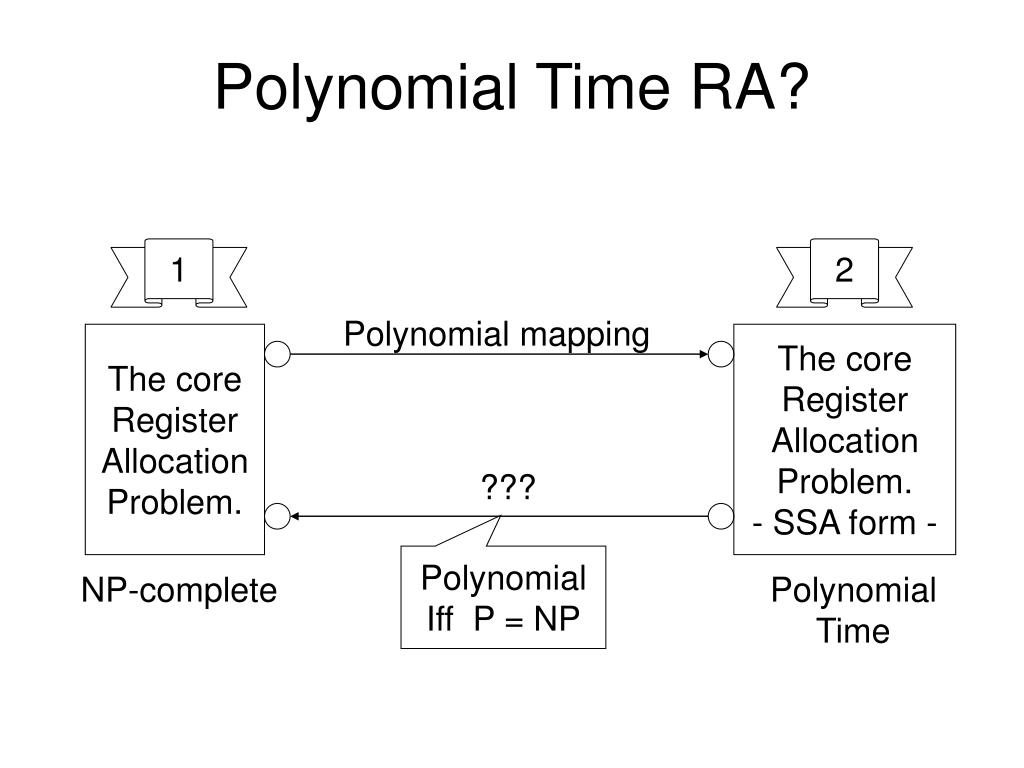 Polynomial Time RA?

1

2

Polynomial mapping

The core Register Allocation Problem.

The core Register Allocation Problem.
- SSA form -

???

Polynomial
Iff P = NP

NP-complete

Polynomial Time